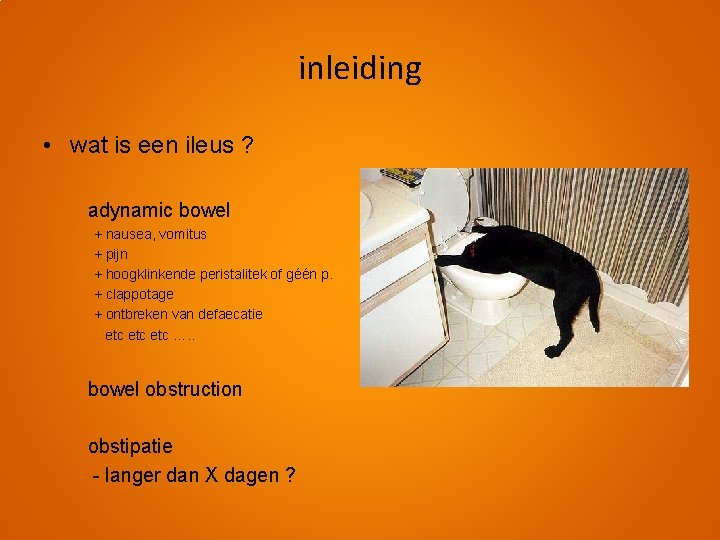 inleiding

• wat is een ileus ?

adynamic bowel
+ nausea, vomitus
+ pijn
+ hoogklinkende peristalitek of géén p.
+ clappotage
+ ontbreken van defaecatie
etc etc etc .....

bowel obstruction

obstipatie
- langer dan X dagen ?